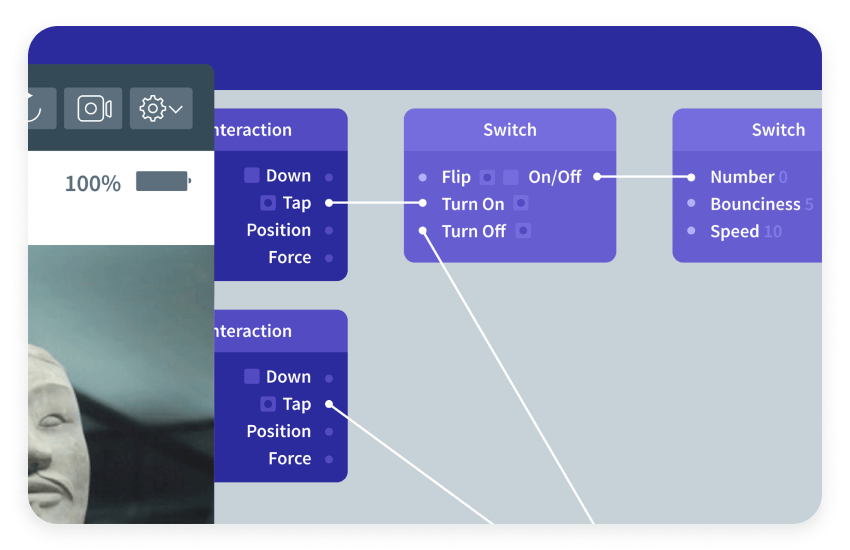 100%

nteraction

Down

Tap

Position

Force

Switch

Flip

On/Off

Turn On

Turn Off

Switch

Number 0

Bounciness 5

Speed 10

nteraction

Down

Tap

Position

Force